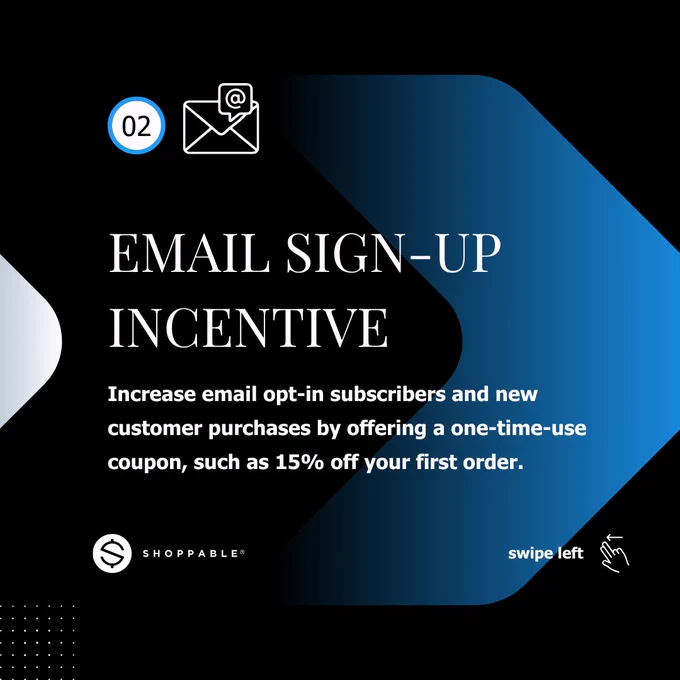 02

@

EMAIL SIGN-UP INCENTIVE

Increase email opt-in subscribers and new customer purchases by offering a one-time-use coupon, such as 15% off your first order.

SHOPPABLE®

swipe left